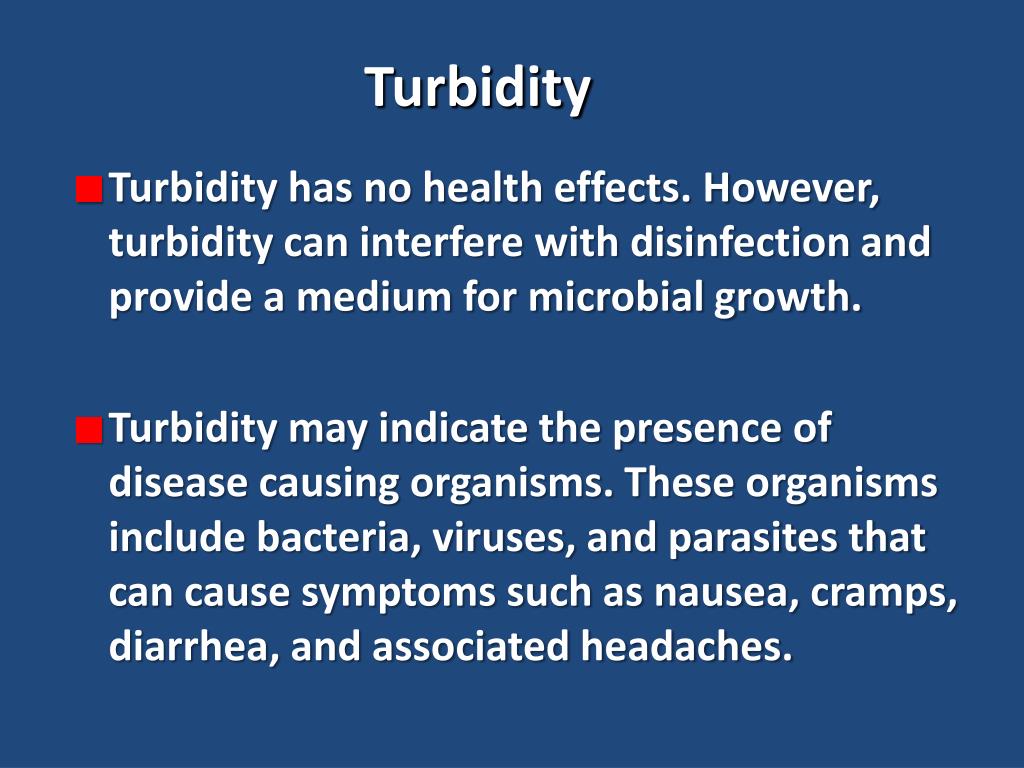 Turbidity

Turbidity has no health effects. However, turbidity can interfere with disinfection and provide a medium for microbial growth.

Turbidity may indicate the presence of disease causing organisms. These organisms include bacteria, viruses, and parasites that can cause symptoms such as nausea, cramps, diarrhea, and associated headaches.